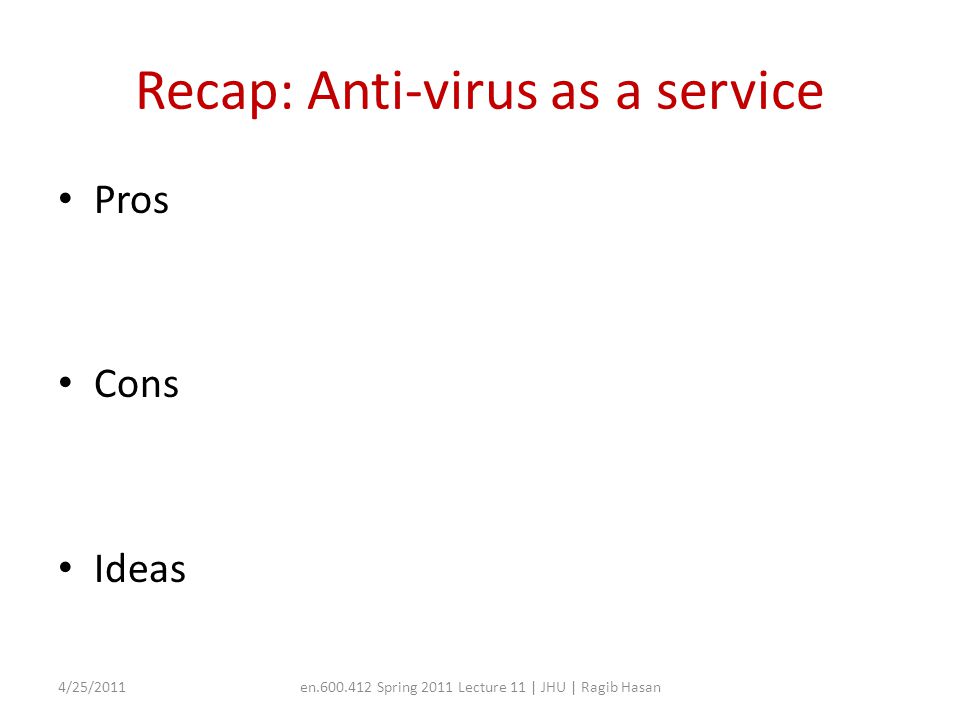 Recap: Anti-virus as a service

• Pros

• Cons

• Ideas

4/25/2011

en.600.412 Spring 2011 Lecture 11 | JHU | Ragib Hasan